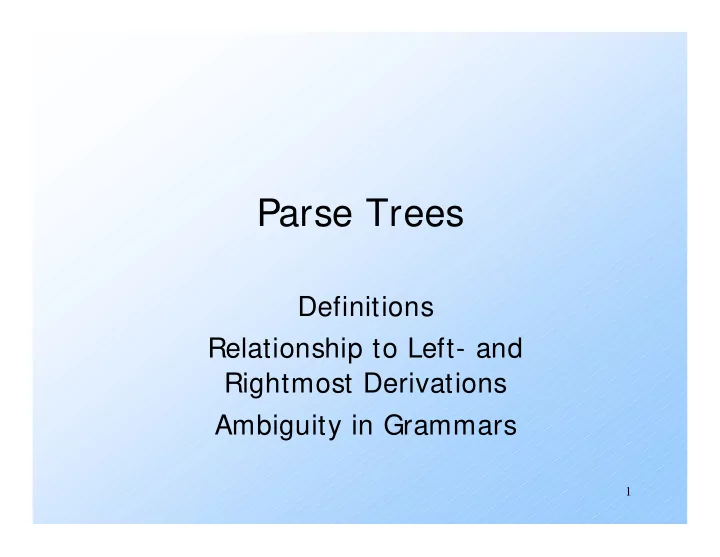 Parse Trees

Definitions

Relationship to Left- and Rightmost Derivations

Ambiguity in Grammars

1